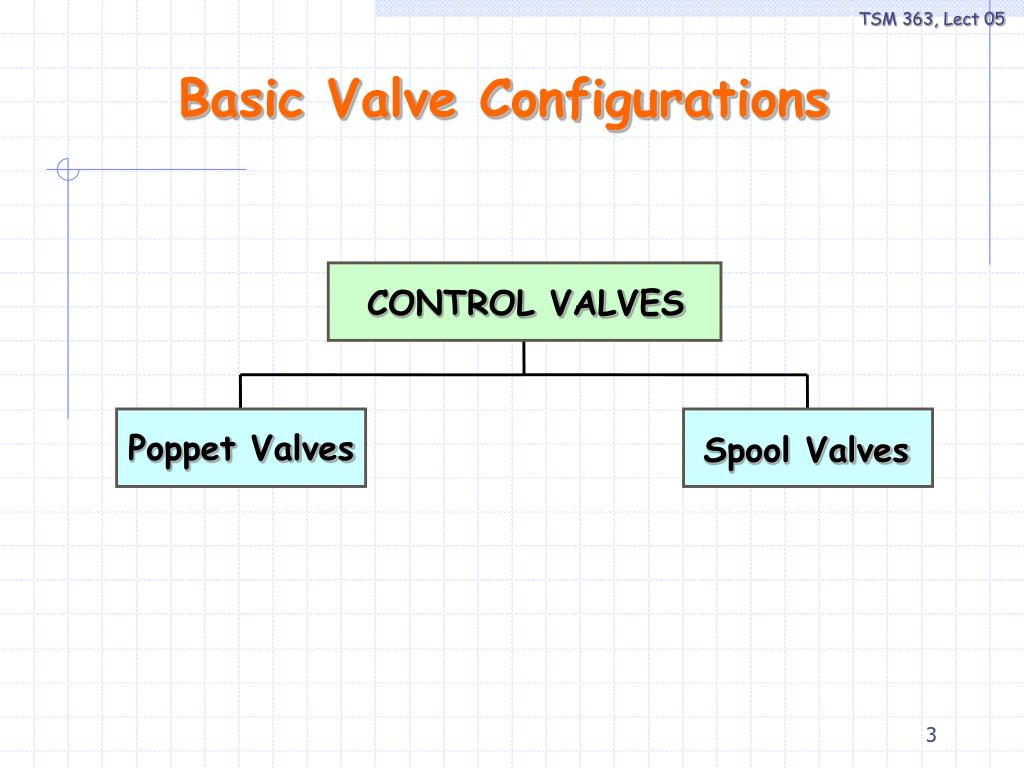 TSM 363, Lect 05

Basic Valve Configurations

CONTROL VALVES

Poppet Valves

Spool Valves

3